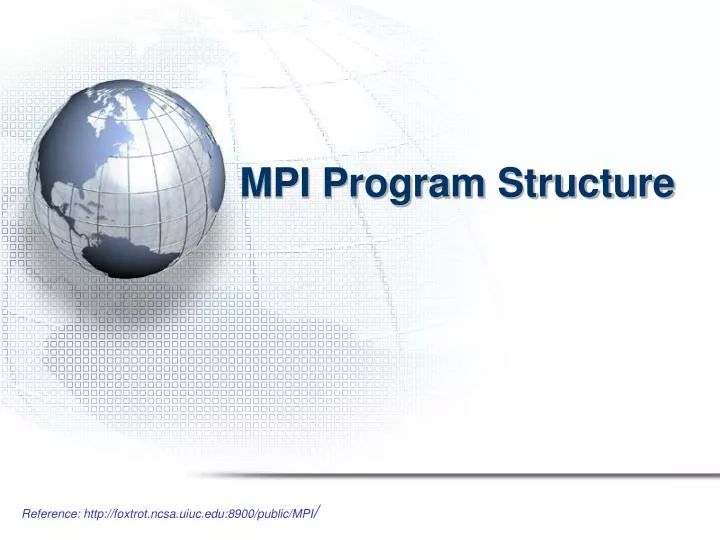 MPI Program Structure

Reference: http://foxtrot.ncsa.uiuc.edu:8900/public/MPI/